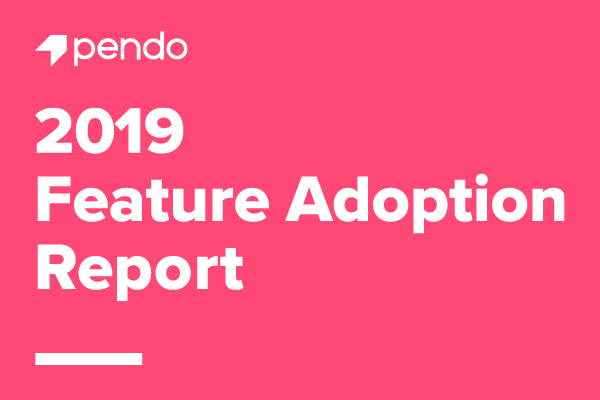 pendo

2019 Feature Adoption Report